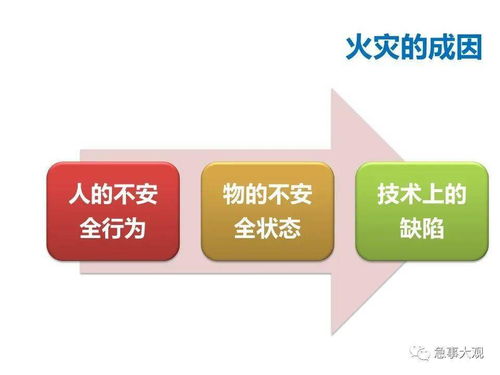 火灾的成因

人的不安全行为

物的不安全状态

技术上的缺陷

急事大观